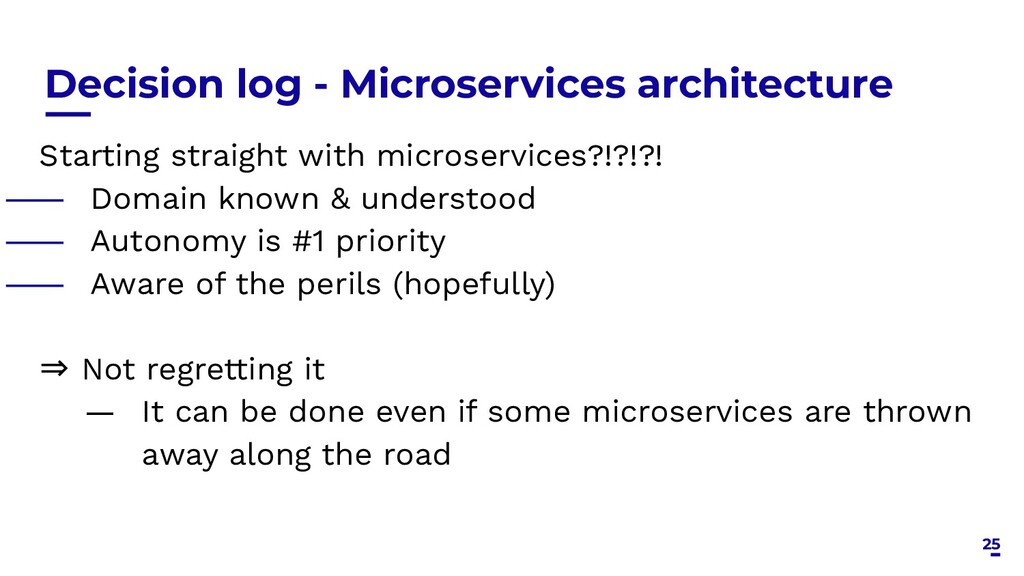 Decision log - Microservices architecture

Starting straight with microservices?!?!?!

— Domain known & understood

— Autonomy is #1 priority

— Aware of the perils (hopefully)

⇒ Not regretting it

— It can be done even if some microservices are thrown away along the road

25